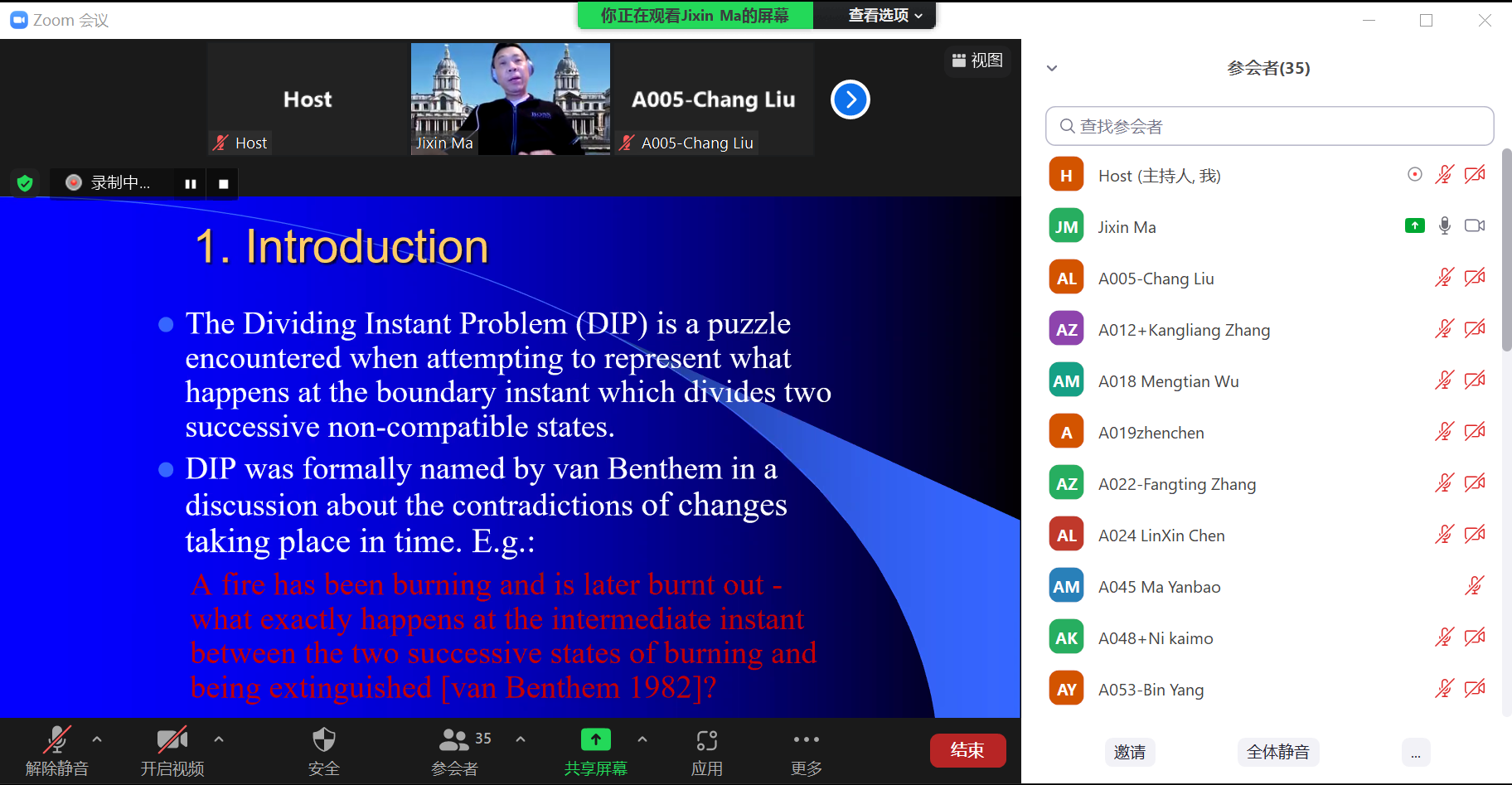 Zoom 会议

你正在观看Jixin Ma的屏幕　查看选项

Host
Host

Jixin Ma

A005-Chang Liu
A005-Chang Liu

视图

录制中...

1. Introduction

The Dividing Instant Problem (DIP) is a puzzle encountered when attempting to represent what happens at the boundary instant which divides two successive non-compatible states.

DIP was formally named by van Benthem in a discussion about the contradictions of changes taking place in time. E.g.:

A fire has been burning and is later burnt out - what exactly happens at the intermediate instant between the two successive states of burning and being extinguished [van Benthem 1982]?

解除静音　开启视频　安全　35 参会者　共享屏幕　应用　更多　结束

参会者(35)

查找参会者

H Host (主持人, 我)
JM Jixin Ma
AL A005-Chang Liu
AZ A012+Kangliang Zhang
AM A018 Mengtian Wu
A A019zhenchen
AZ A022-Fangting Zhang
AL A024 LinXin Chen
AM A045 Ma Yanbao
AK A048+Ni kaimo
AY A053-Bin Yang

邀请　全体静音　...